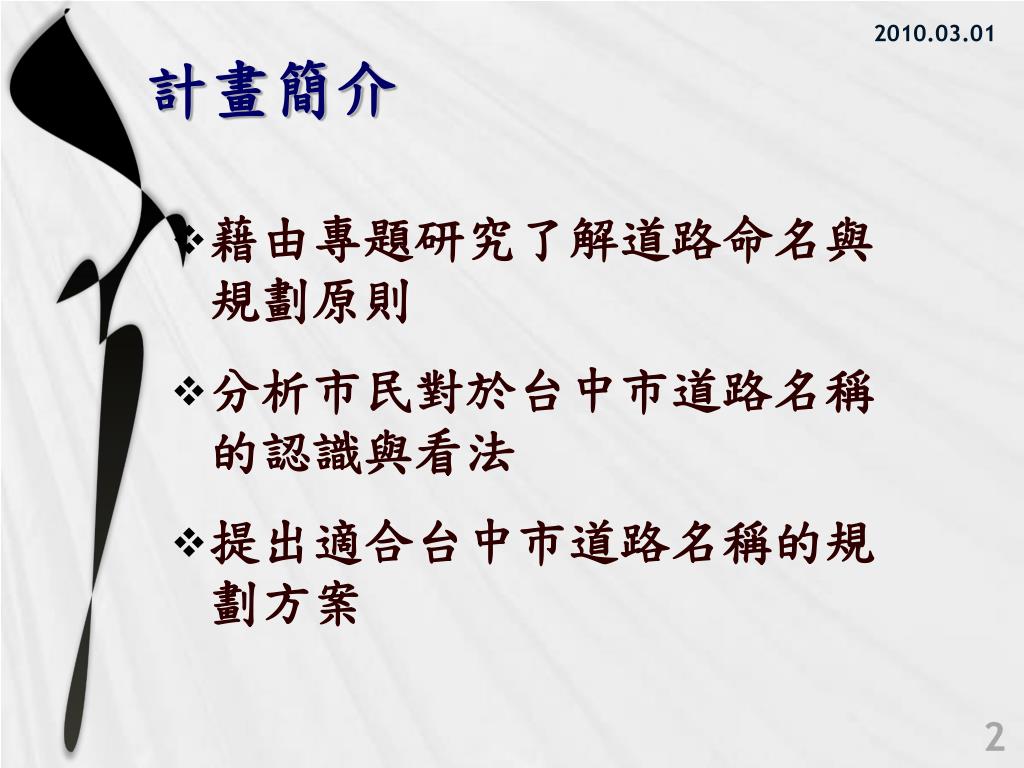 2010.03.01

計畫簡介

❖藉由專題研究了解道路命名與規劃原則

❖分析市民對於台中市道路名稱的認識與看法

❖提出適合台中市道路名稱的規劃方案

2